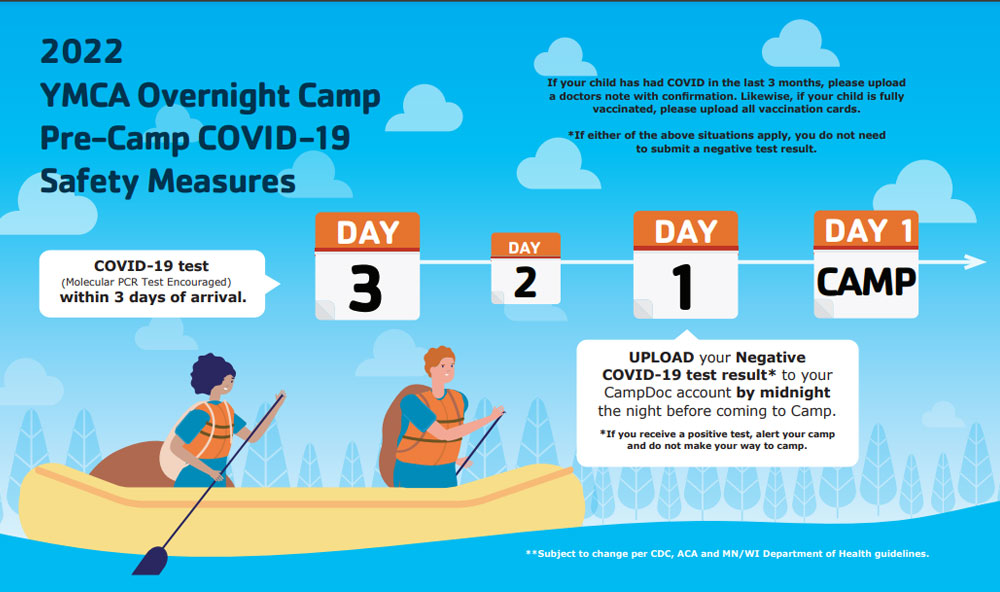 2022
YMCA Overnight Camp
Pre-Camp COVID-19
Safety Measures

If your child has had COVID in the last 3 months, please upload a doctors note with confirmation. Likewise, if your child is fully vaccinated, please upload all vaccination cards.

*If either of the above situations apply, you do not need to submit a negative test result.

COVID-19 test
(Molecular PCR Test Encouraged)
within 3 days of arrival.

DAY
3

DAY
2

DAY
1

DAY 1
CAMP

UPLOAD your Negative COVID-19 test result* to your CampDoc account by midnight the night before coming to Camp.

*If you receive a positive test, alert your camp and do not make your way to camp.

**Subject to change per CDC, ACA and MN/WI Department of Health guidelines.